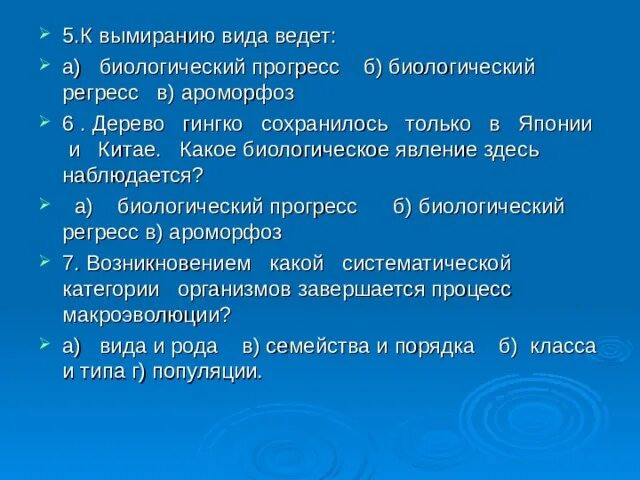 5.К вымиранию вида ведет:

а) биологический прогресс б) биологический регресс в) ароморфоз

6 . Дерево гингко сохранилось только в Японии и Китае. Какое биологическое явление здесь наблюдается?

а) биологический прогресс б) биологический регресс в) ароморфоз

7. Возникновением какой систематической категории организмов завершается процесс макроэволюции?

а) вида и рода в) семейства и порядка б) класса и типа г) популяции.